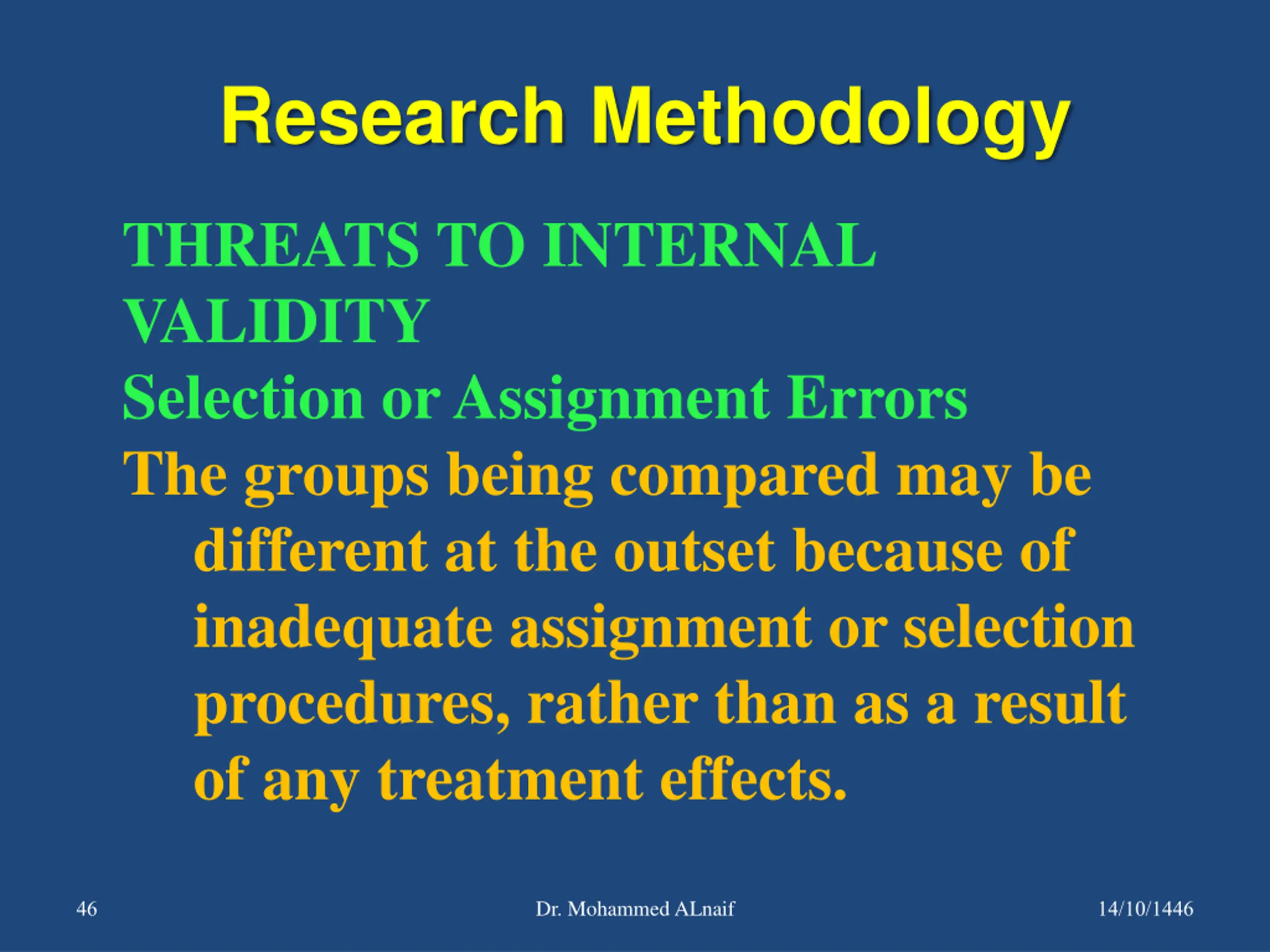 Research Methodology

THREATS TO INTERNAL VALIDITY

Selection or Assignment Errors

The groups being compared may be different at the outset because of inadequate assignment or selection procedures, rather than as a result of any treatment effects.

46

Dr. Mohammed ALnaif

14/10/1446